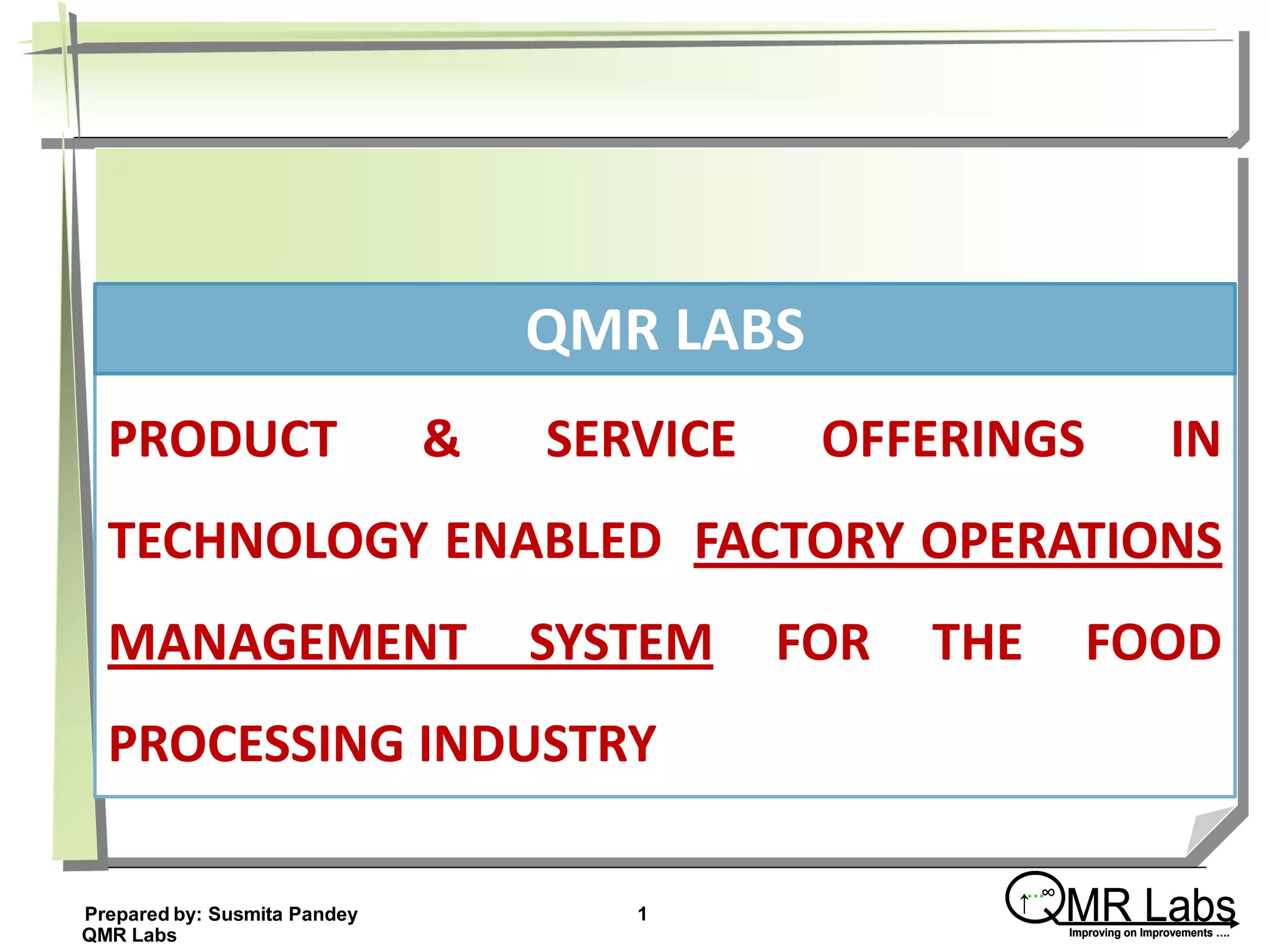 QMR LABS

PRODUCT & SERVICE OFFERINGS IN TECHNOLOGY ENABLED FACTORY OPERATIONS MANAGEMENT SYSTEM FOR THE FOOD PROCESSING INDUSTRY

Prepared by: Susmita Pandey
QMR Labs

1

QMR Labs
Improving on Improvements ....